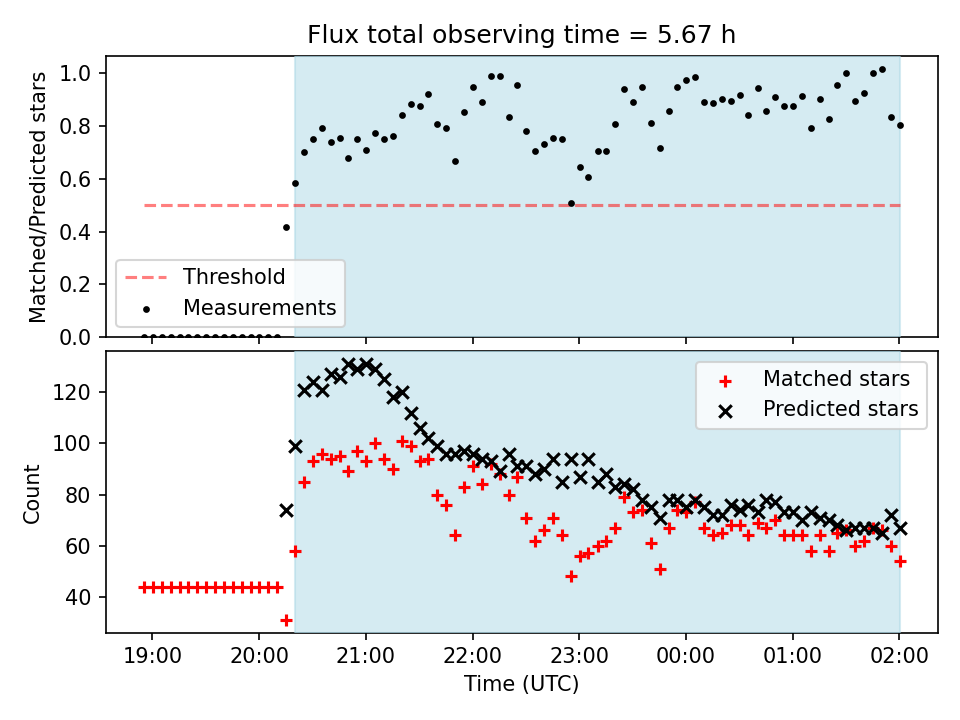 Flux total observing time = 5.67 h

Matched/Predicted stars

1.0
0.8
0.6
0.4
0.2
0.0

Threshold
Measurements

Count

120
100
80
60
40

Matched stars
Predicted stars

19:00
20:00
21:00
22:00
23:00
00:00
01:00
02:00

Time (UTC)